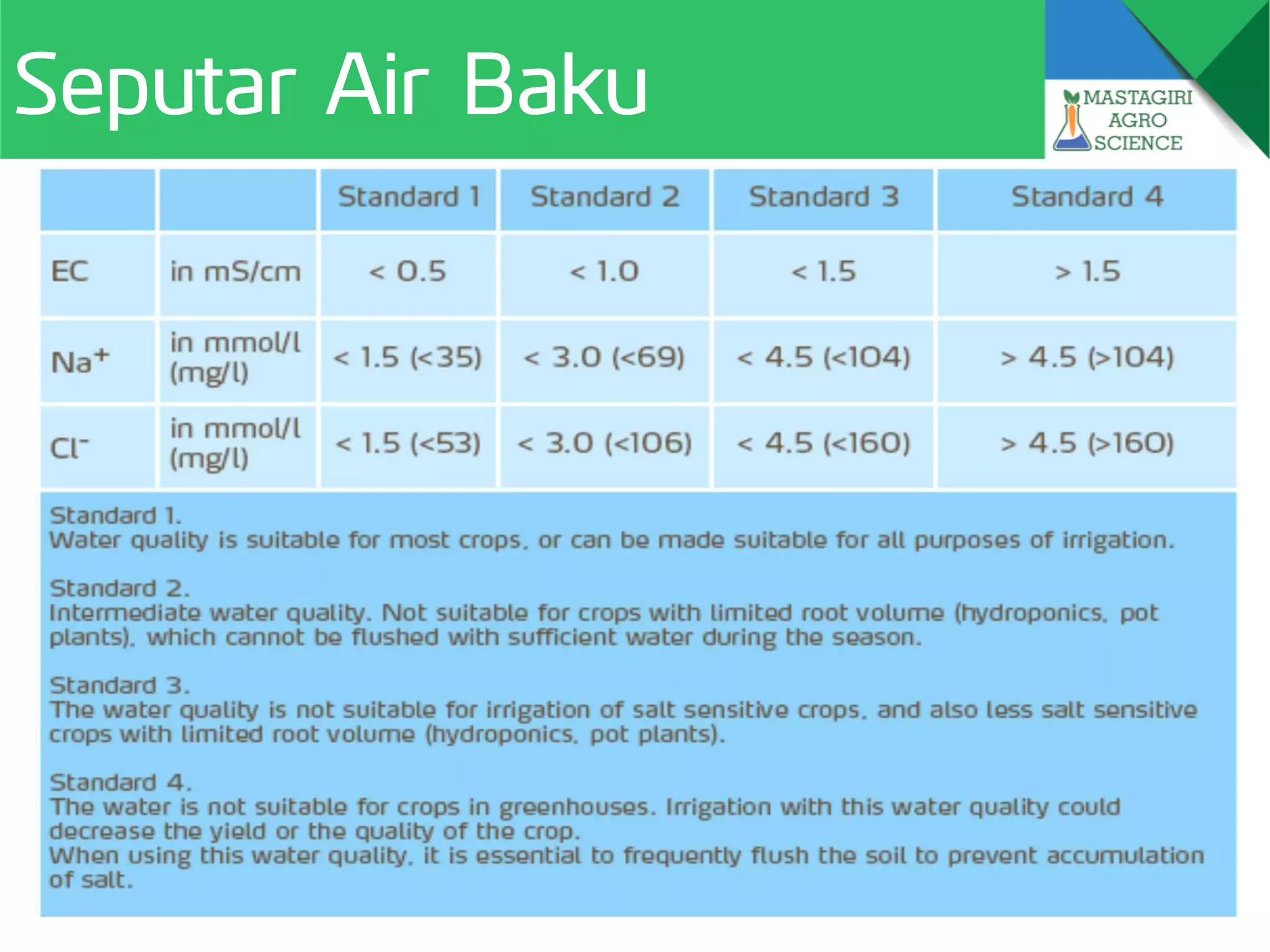 Seputar Air Baku

MASTAGIRI AGRO SCIENCE

| | | Standard 1 | Standard 2 | Standard 3 | Standard 4 |
|---|---|---|---|---|---|
| EC | in mS/cm | < 0.5 | < 1.0 | < 1.5 | > 1.5 |
| $Na^+$ | in mmol/l (mg/l) | < 1.5 (<35) | < 3.0 (<69) | < 4.5 (<104) | > 4.5 (>104) |
| $Cl^-$ | in mmol/l (mg/l) | < 1.5 (<53) | < 3.0 (<106) | < 4.5 (<160) | > 4.5 (>160) |

Standard 1.
Water quality is suitable for most crops, or can be made suitable for all purposes of irrigation.

Standard 2.
Intermediate water quality. Not suitable for crops with limited root volume (hydroponics, pot plants), which cannot be flushed with sufficient water during the season.

Standard 3.
The water quality is not suitable for irrigation of salt sensitive crops, and also less salt sensitive crops with limited root volume (hydroponics, pot plants).

Standard 4.
The water is not suitable for crops in greenhouses. Irrigation with this water quality could decrease the yield or the quality of the crop.
When using this water quality, it is essential to frequently flush the soil to prevent accumulation of salt.